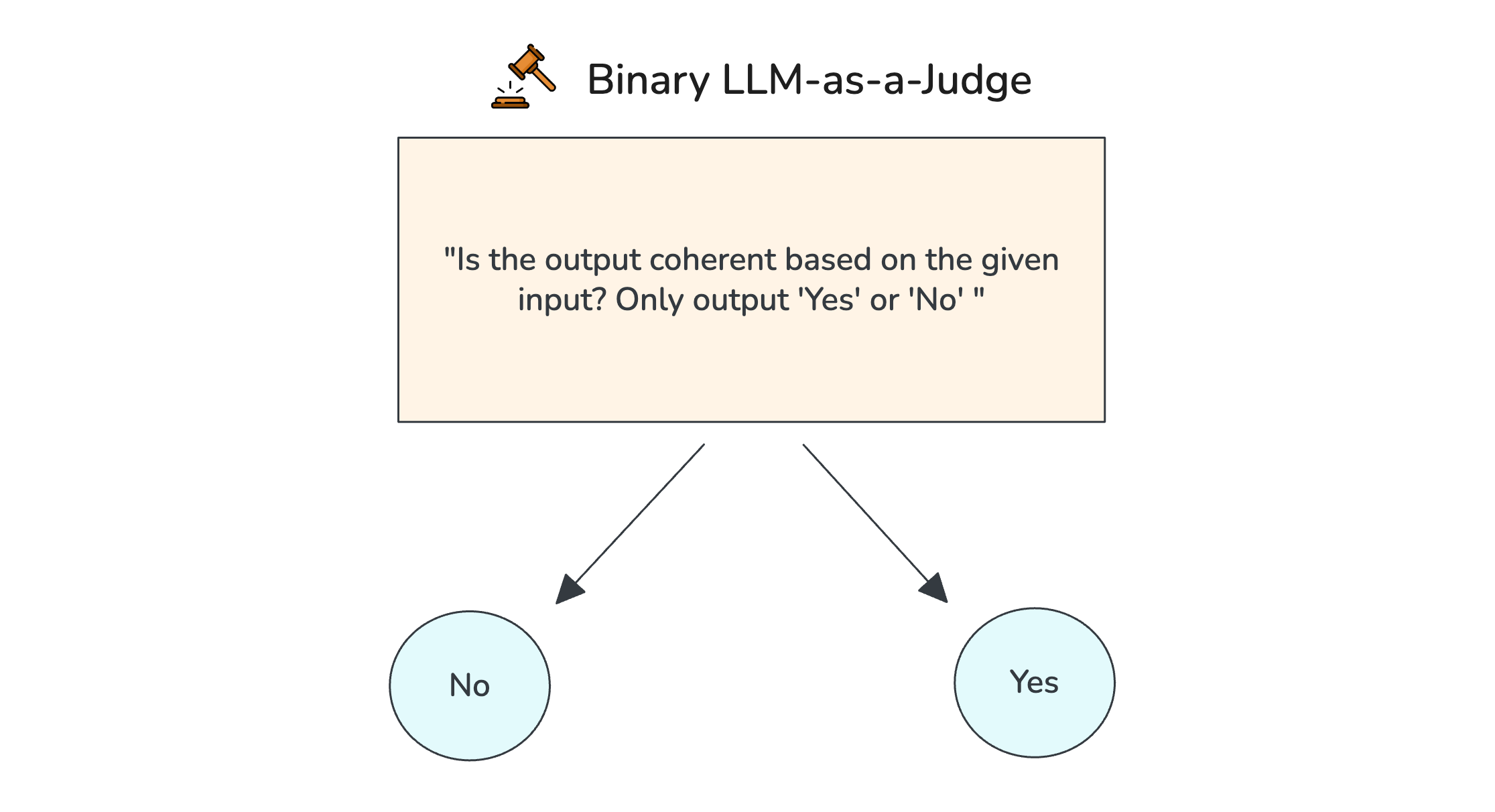 Binary LLM-as-a-Judge

"Is the output coherent based on the given input? Only output 'Yes' or 'No' "

No

Yes